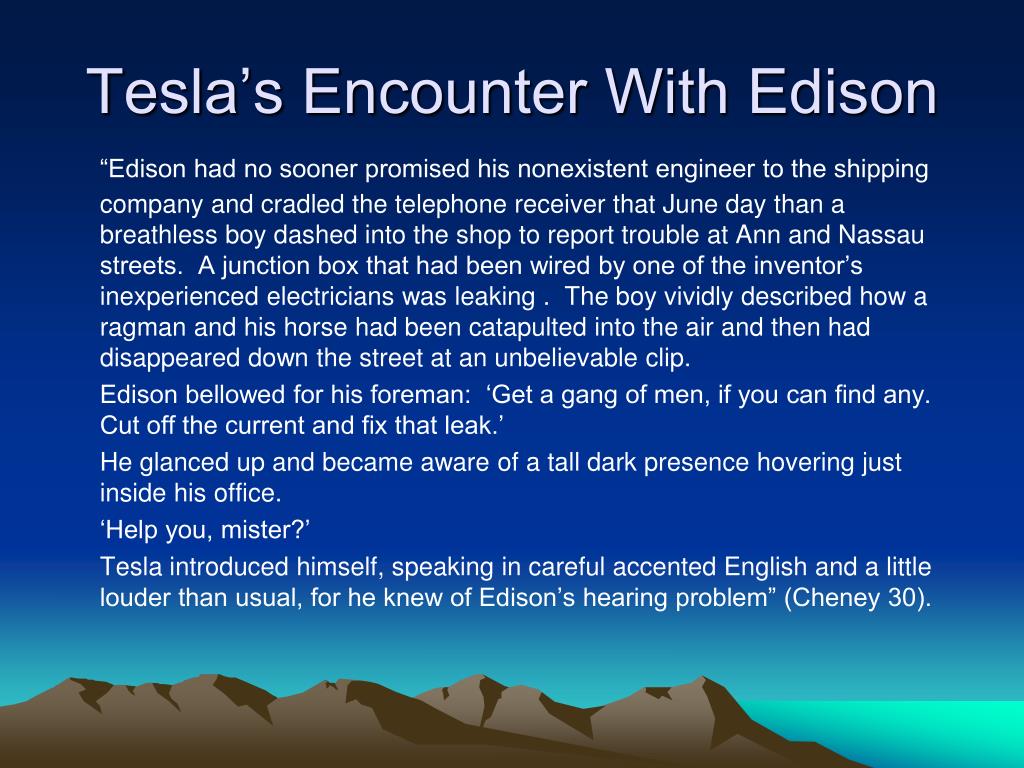 Tesla’s Encounter With Edison

“Edison had no sooner promised his nonexistent engineer to the shipping company and cradled the telephone receiver that June day than a breathless boy dashed into the shop to report trouble at Ann and Nassau streets.  A junction box that had been wired by one of the inventor’s inexperienced electricians was leaking .  The boy vividly described how a ragman and his horse had been catapulted into the air and then had disappeared down the street at an unbelievable clip.

Edison bellowed for his foreman:  ‘Get a gang of men, if you can find any.  Cut off the current and fix that leak.’

He glanced up and became aware of a tall dark presence hovering just inside his office.

‘Help you, mister?’

Tesla introduced himself, speaking in careful accented English and a little louder than usual, for he knew of Edison’s hearing problem” (Cheney 30).